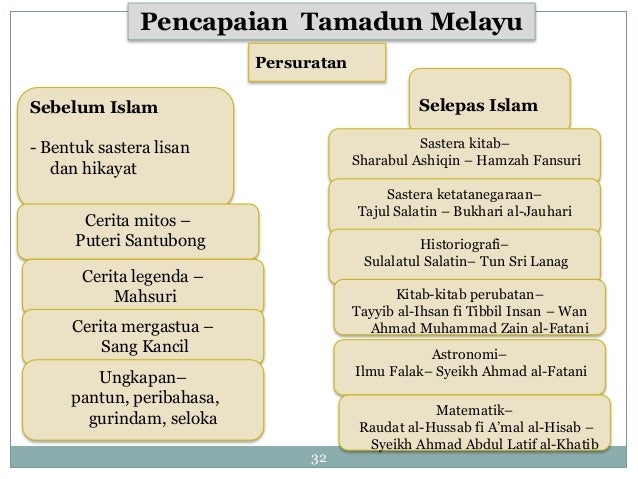 Pencapaian Tamadun Melayu

Persuratan

Sebelum Islam

- Bentuk sastera lisan dan hikayat

Cerita mitos – Puteri Santubong

Cerita legenda – Mahsuri

Cerita mergastua – Sang Kancil

Ungkapan– pantun, peribahasa, gurindam, seloka

Selepas Islam

Sastera kitab– Sharabul Ashiqin – Hamzah Fansuri

Sastera ketatanegaraan– Tajul Salatin – Bukhari al-Jauhari

Historiografi– Sulalatul Salatin– Tun Sri Lanag

Kitab-kitab perubatan– Tayyib al-Ihsan fi Tibbil Insan – Wan Ahmad Muhammad Zain al-Fatani

Astronomi– Ilmu Falak– Syeikh Ahmad al-Fatani

Matematik– Raudat al-Hussab fi A'mal al-Hisab – Syeikh Ahmad Abdul Latif al-Khatib

32